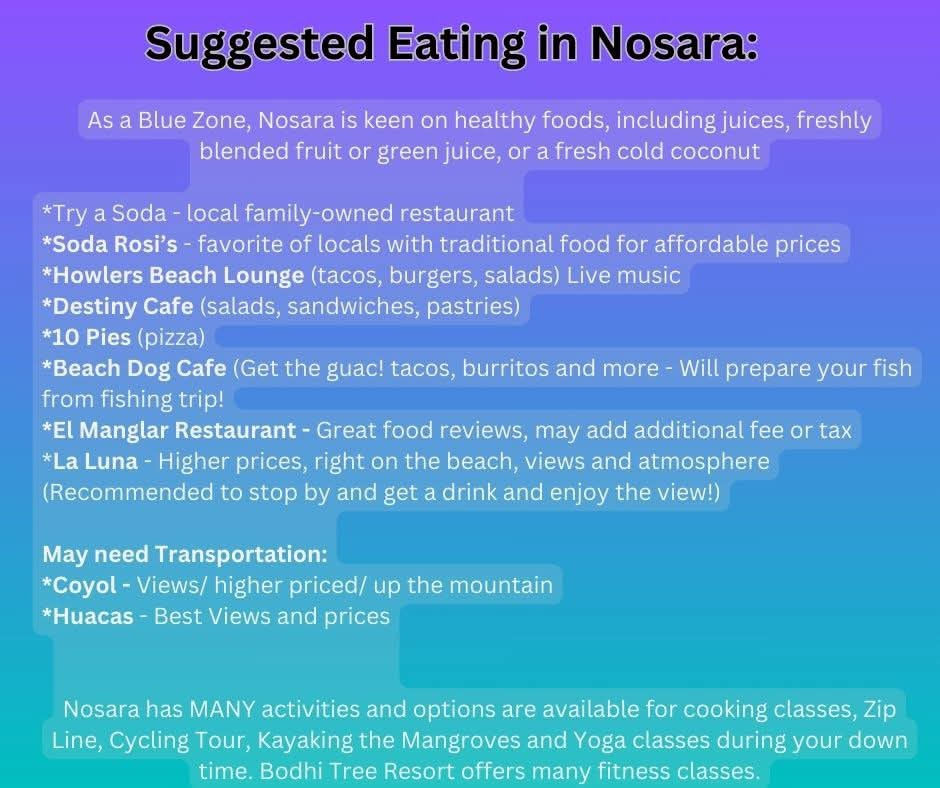 Suggested Eating in Nosara:

As a Blue Zone, Nosara is keen on healthy foods, including juices, freshly blended fruit or green juice, or a fresh cold coconut

*Try a Soda - local family-owned restaurant
*Soda Rosi's - favorite of locals with traditional food for affordable prices
*Howlers Beach Lounge (tacos, burgers, salads) Live music
*Destiny Cafe (salads, sandwiches, pastries)
*10 Pies (pizza)
*Beach Dog Cafe (Get the guac! tacos, burritos and more - Will prepare your fish from fishing trip!
*El Manglar Restaurant - Great food reviews, may add additional fee or tax
*La Luna - Higher prices, right on the beach, views and atmosphere (Recommended to stop by and get a drink and enjoy the view!)

May need Transportation:
*Coyol - Views/ higher priced/ up the mountain
*Huacas - Best Views and prices

Nosara has MANY activities and options are available for cooking classes, Zip Line, Cycling Tour, Kayaking the Mangroves and Yoga classes during your down time. Bodhi Tree Resort offers many fitness classes.